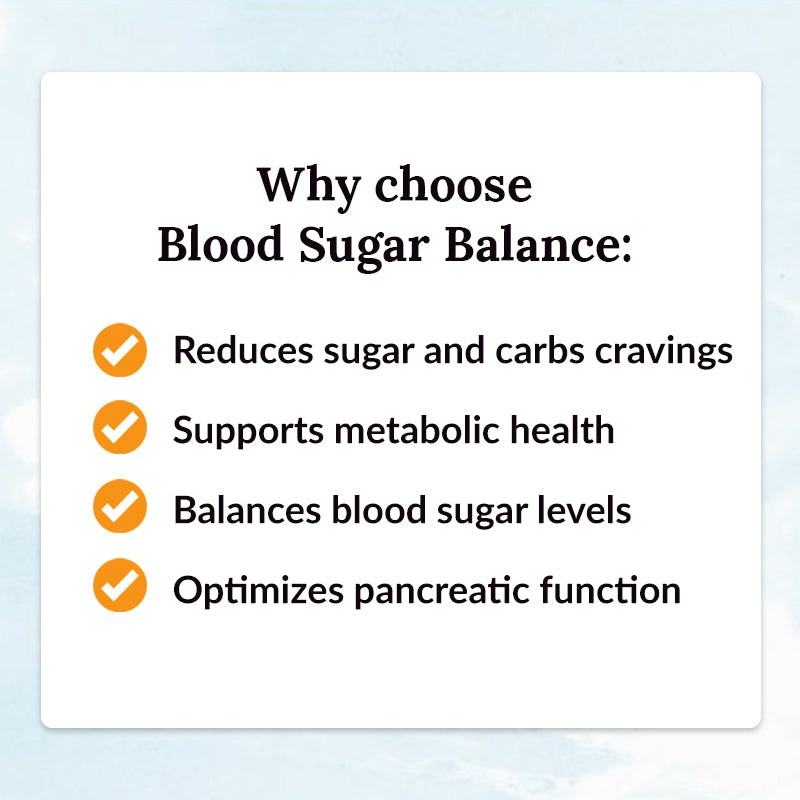 Why choose
Blood Sugar Balance:

Reduces sugar and carbs cravings

Supports metabolic health

Balances blood sugar levels

Optimizes pancreatic function